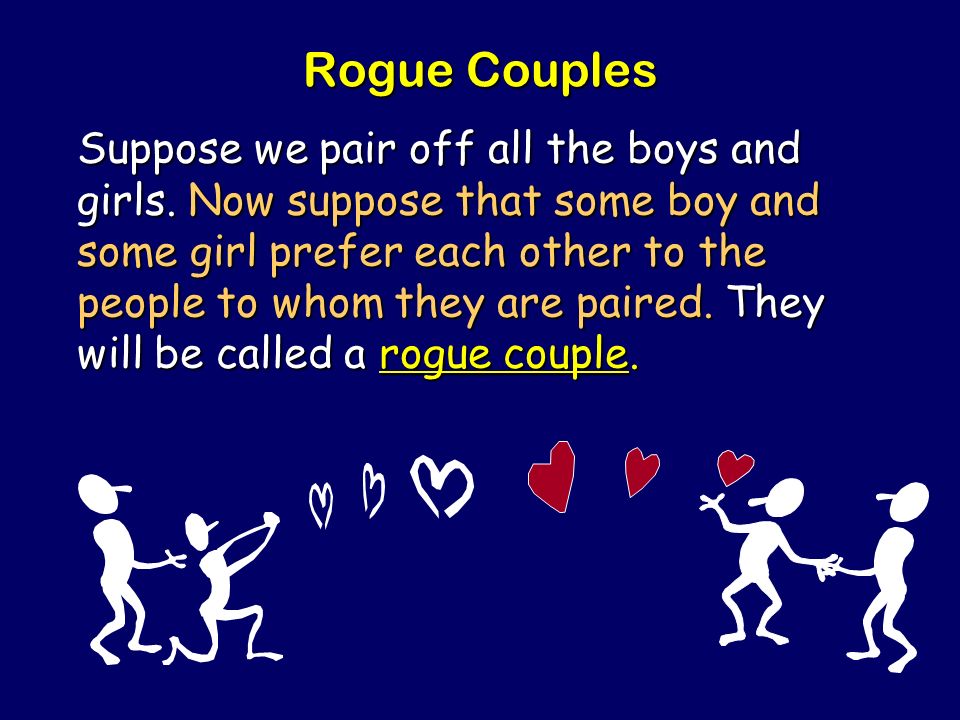 Rogue Couples

Suppose we pair off all the boys and girls. Now suppose that some boy and some girl prefer each other to the people to whom they are paired. They will be called a rogue couple.